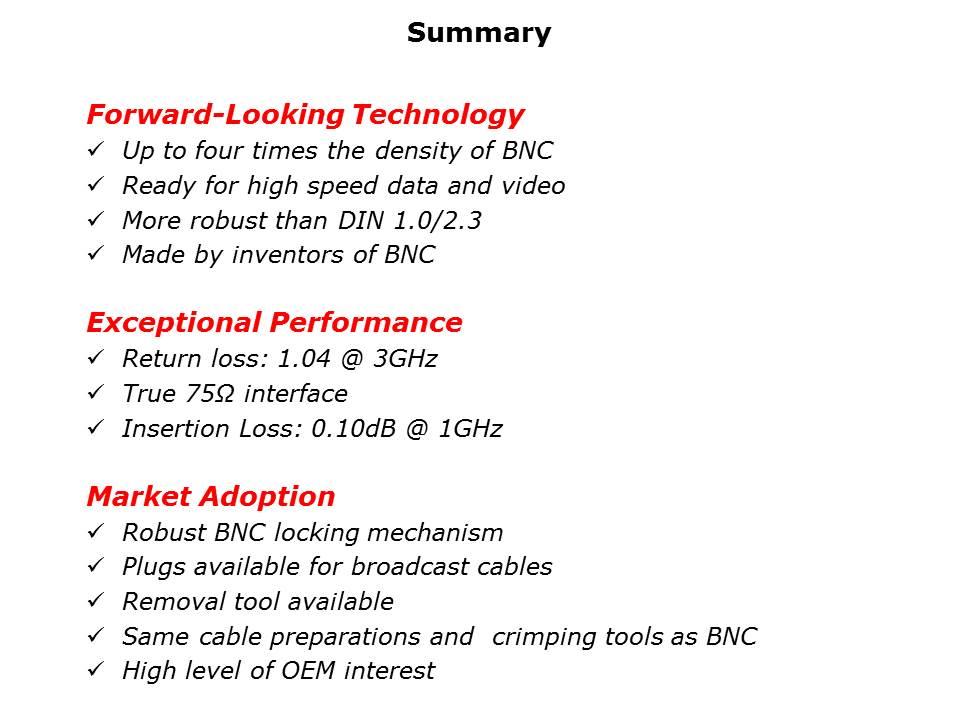 Summary

Forward-Looking Technology
✓ Up to four times the density of BNC
✓ Ready for high speed data and video
✓ More robust than DIN 1.0/2.3
✓ Made by inventors of BNC

Exceptional Performance
✓ Return loss: 1.04 @ 3GHz
✓ True 75Ω interface
✓ Insertion Loss: 0.10dB @ 1GHz

Market Adoption
✓ Robust BNC locking mechanism
✓ Plugs available for broadcast cables
✓ Removal tool available
✓ Same cable preparations and crimping tools as BNC
✓ High level of OEM interest